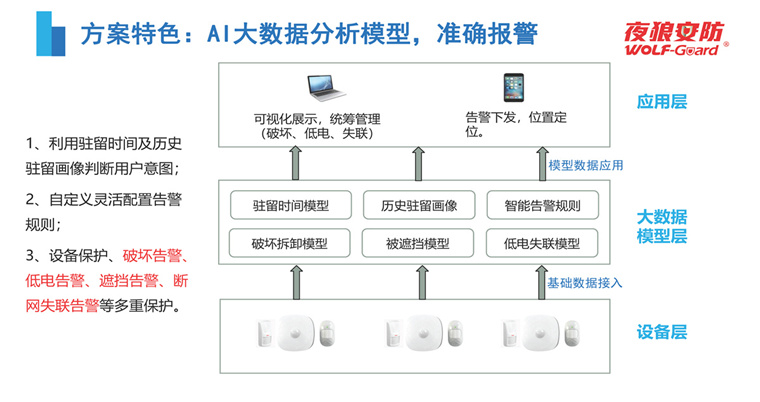 方案特色：AI大数据分析模型，准确报警

夜狼安防
WOLF-Guard®

1、利用驻留时间及历史驻留画像判断用户意图；

2、自定义灵活配置告警规则；

3、设备保护、破坏告警、低电告警、遮挡告警、断网失联告警等多重保护。

可视化展示，统筹管理（破坏、低电、失联）

告警下发，位置定位。

应用层

模型数据应用

驻留时间模型

历史驻留画像

智能告警规则

破坏拆卸模型

被遮挡模型

低电失联模型

大数据模型层

基础数据接入

设备层